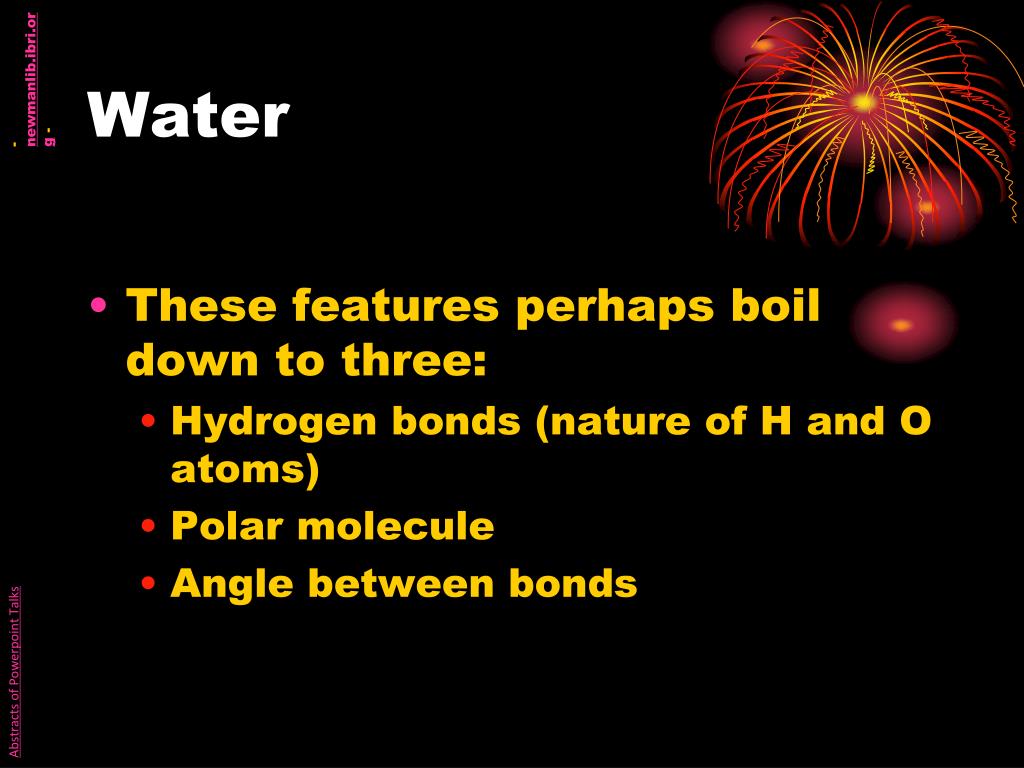 - newmanlib.ibri.org -

Water

• These features perhaps boil down to three:
• Hydrogen bonds (nature of H and O atoms)
• Polar molecule
• Angle between bonds

Abstracts of Powerpoint Talks